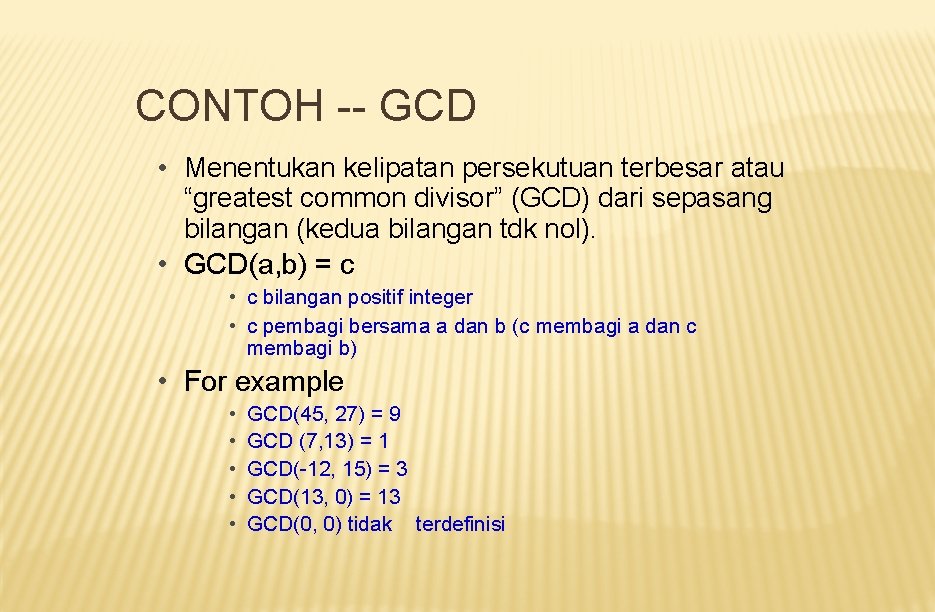 CONTOH -- GCD

• Menentukan kelipatan persekutuan terbesar atau “greatest common divisor” (GCD) dari sepasang bilangan (kedua bilangan tdk nol).
• GCD(a,b) = c
  • c bilangan positif integer
  • c pembagi bersama a dan b (c membagi a dan c membagi b)
• For example
  • GCD(45, 27) = 9
  • GCD (7,13) = 1
  • GCD(-12, 15) = 3
  • GCD(13, 0) = 13
  • GCD(0, 0) tidak terdefinisi